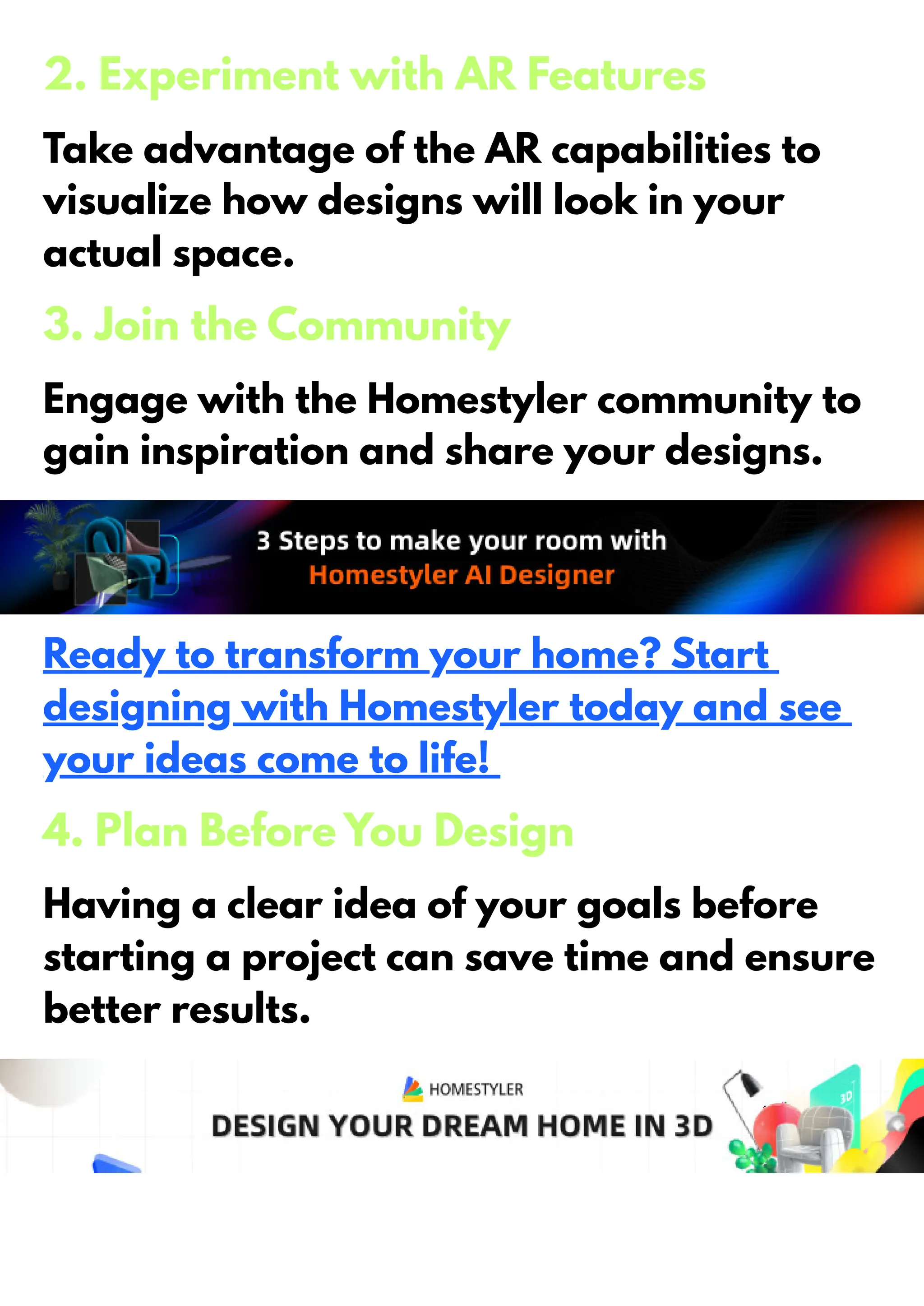 2. Experiment with AR Features

Take advantage of the AR capabilities to visualize how designs will look in your actual space.

3. Join the Community

Engage with the Homestyler community to gain inspiration and share your designs.

3 Steps to make your room with
Homestyler AI Designer

Ready to transform your home? Start designing with Homestyler today and see your ideas come to life!

4. Plan Before You Design

Having a clear idea of your goals before starting a project can save time and ensure better results.

HOMESTYLER
DESIGN YOUR DREAM HOME IN 3D
3D